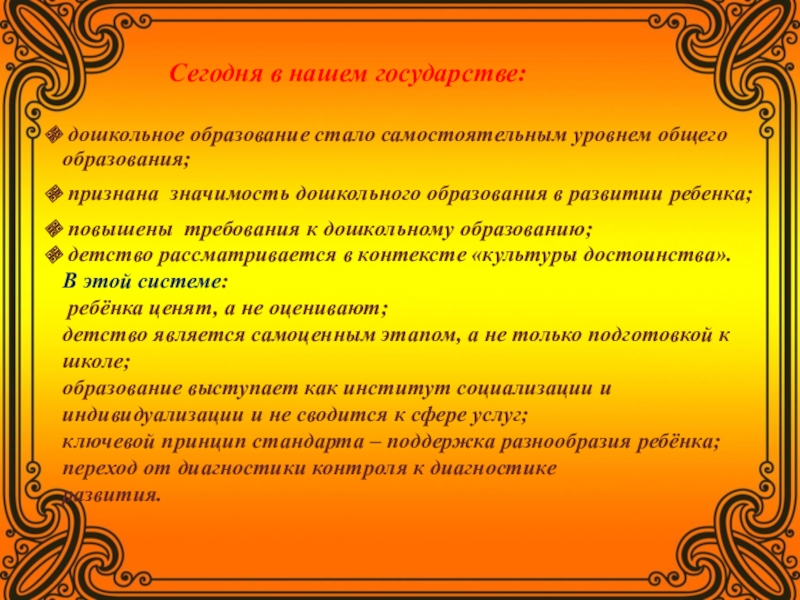 Сегодня в нашем государстве:

дошкольное образование стало самостоятельным уровнем общего образования;

признана значимость дошкольного образования в развитии ребенка;

повышены требования к дошкольному образованию;
детство рассматривается в контексте «культуры достоинства».
В этой системе:
ребёнка ценят, а не оценивают;
детство является самоценным этапом, а не только подготовкой к школе;
образование выступает как институт социализации и индивидуализации и не сводится к сфере услуг;
ключевой принцип стандарта – поддержка разнообразия ребёнка;
переход от диагностики контроля к диагностике развития.